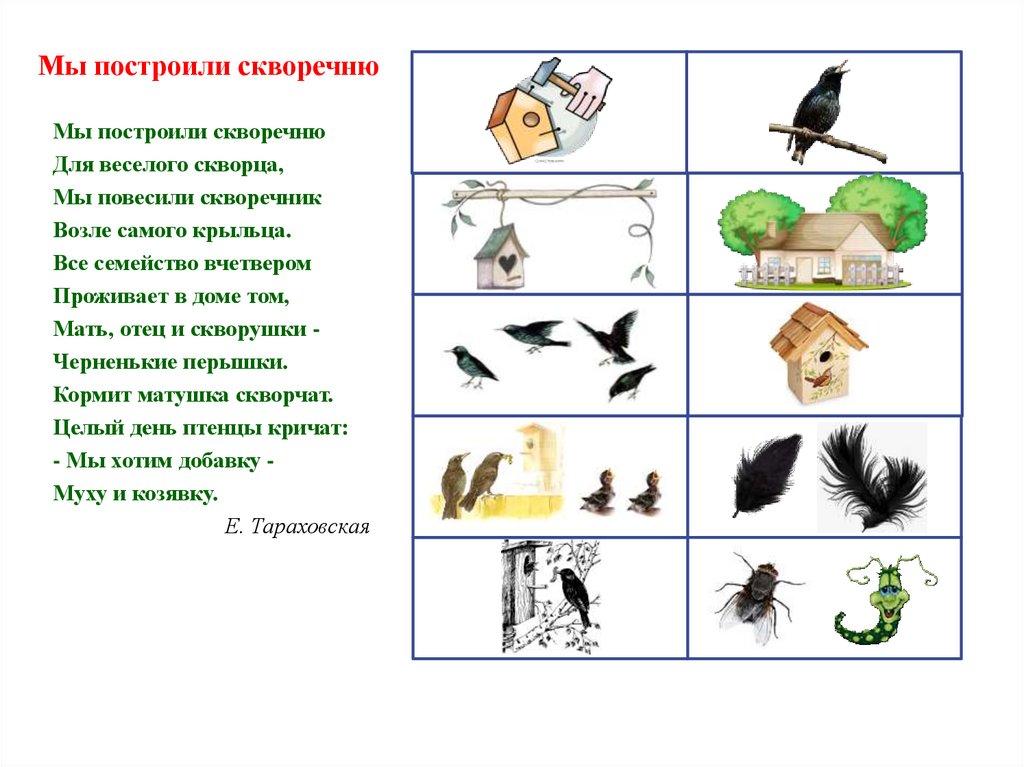 Мы построили скворечню

Мы построили скворечню
Для веселого скворца,
Мы повесили скворечник
Возле самого крыльца.
Все семейство вчетвером
Проживает в доме том,
Мать, отец и скворушки -
Черненькие перышки.
Кормит матушка скворчат.
Целый день птенцы кричат:
- Мы хотим добавку -
Муху и козявку.

Е. Тараховская